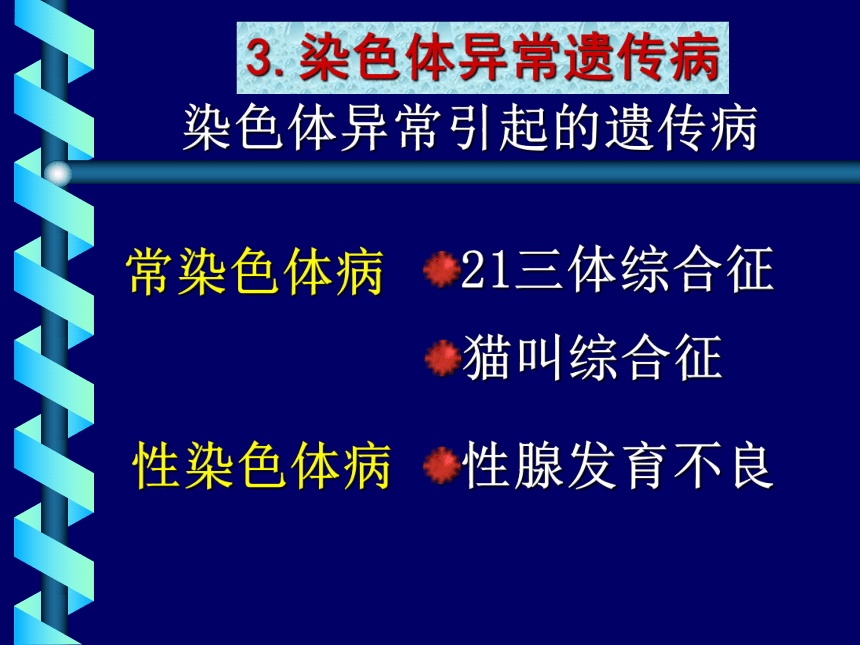 3. 染色体异常遗传病

染色体异常引起的遗传病

常染色体病

21三体综合征

猫叫综合征

性染色体病

性腺发育不良